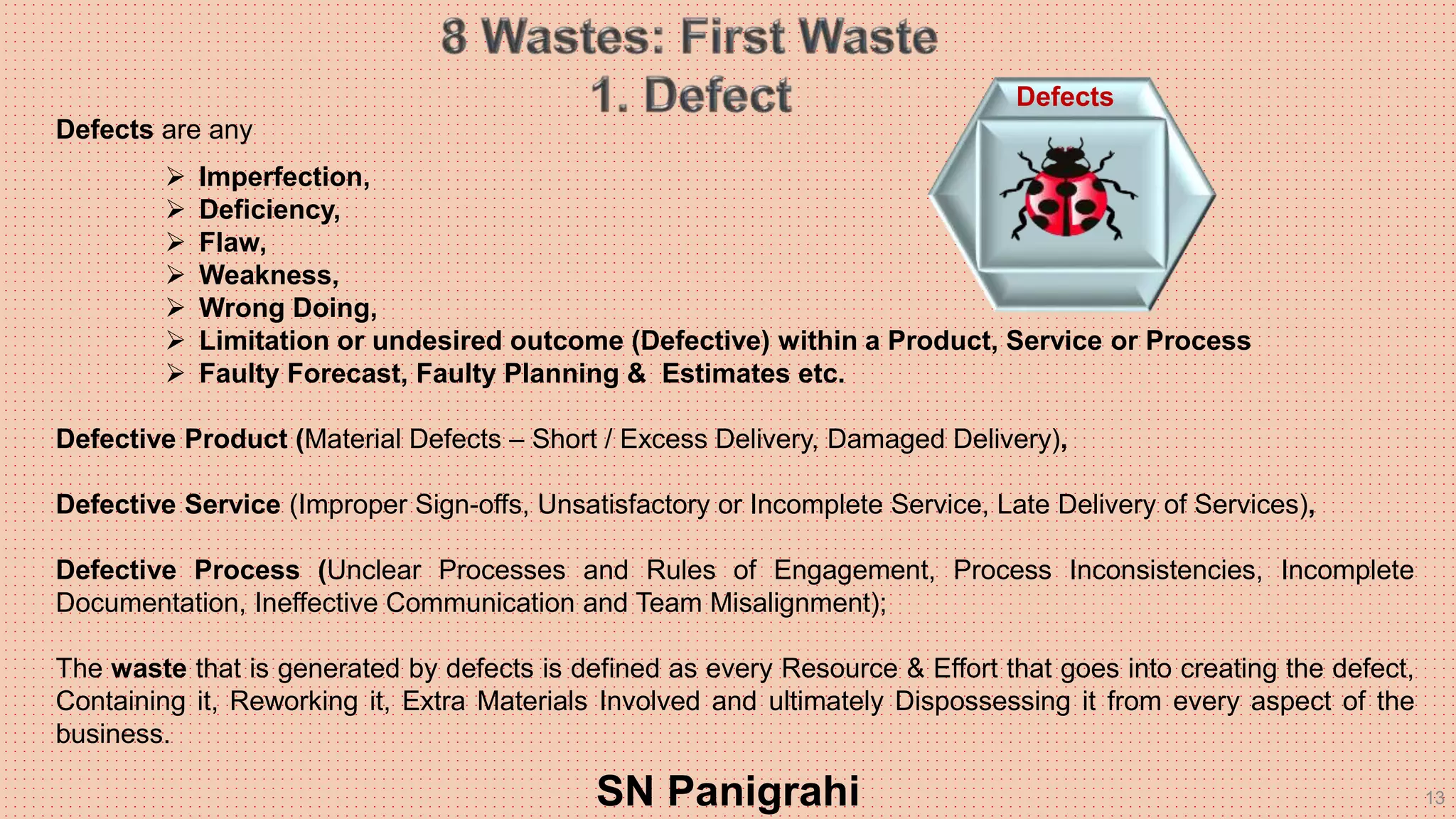 8 Wastes: First Waste
1. Defect

Defects

Defects are any

➢ Imperfection,
➢ Deficiency,
➢ Flaw,
➢ Weakness,
➢ Wrong Doing,
➢ Limitation or undesired outcome (Defective) within a Product, Service or Process
➢ Faulty Forecast, Faulty Planning & Estimates etc.

Defective Product (Material Defects – Short / Excess Delivery, Damaged Delivery),

Defective Service (Improper Sign-offs, Unsatisfactory or Incomplete Service, Late Delivery of Services),

Defective Process (Unclear Processes and Rules of Engagement, Process Inconsistencies, Incomplete Documentation, Ineffective Communication and Team Misalignment);

The waste that is generated by defects is defined as every Resource & Effort that goes into creating the defect, Containing it, Reworking it, Extra Materials Involved and ultimately Dispossessing it from every aspect of the business.

SN Panigrahi

13